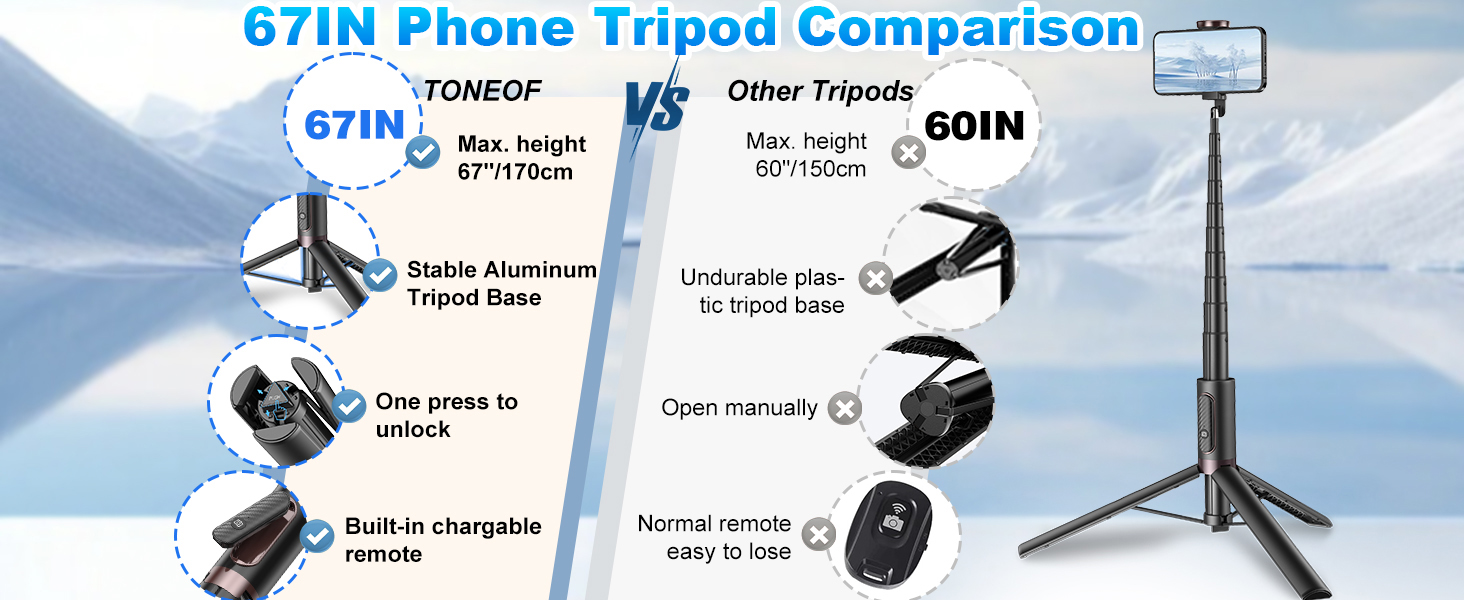 67IN Phone Tripod Comparison

TONEOF

67IN

Max. height 67''/170cm

Stable Aluminum Tripod Base

One press to unlock

Built-in chargable remote

VS

Other Tripods

60IN

Max. height 60''/150cm

Undurable plastic tripod base

Open manually

Normal remote easy to lose